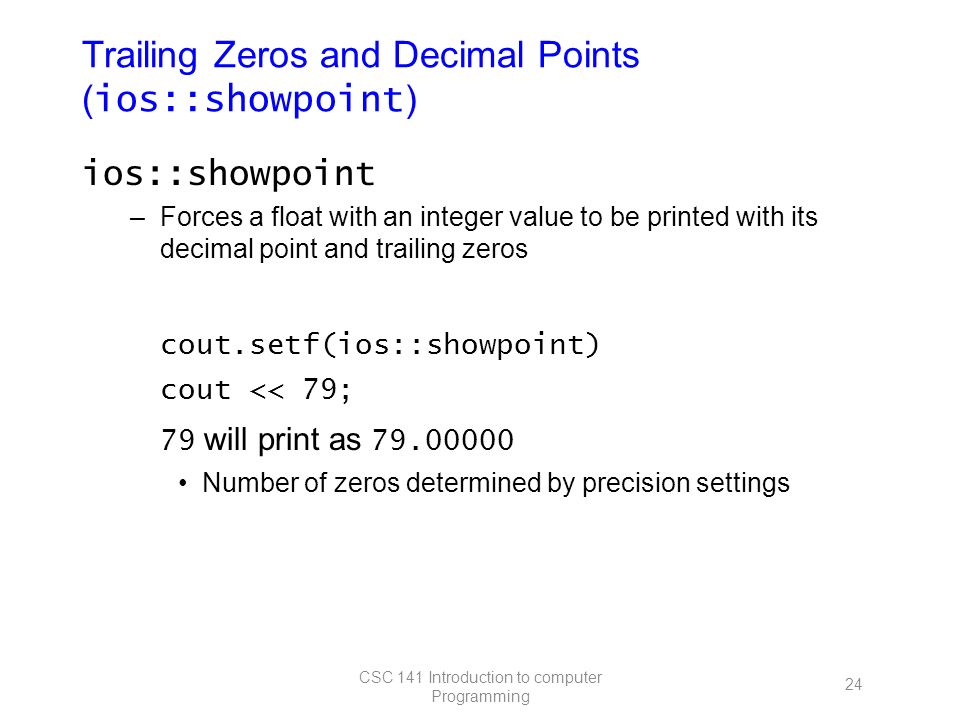 Trailing Zeros and Decimal Points (ios::showpoint)

ios::showpoint

– Forces a float with an integer value to be printed with its decimal point and trailing zeros

cout.setf(ios::showpoint)

cout << 79;

79 will print as 79.00000

• Number of zeros determined by precision settings

CSC 141 Introduction to computer Programming

24